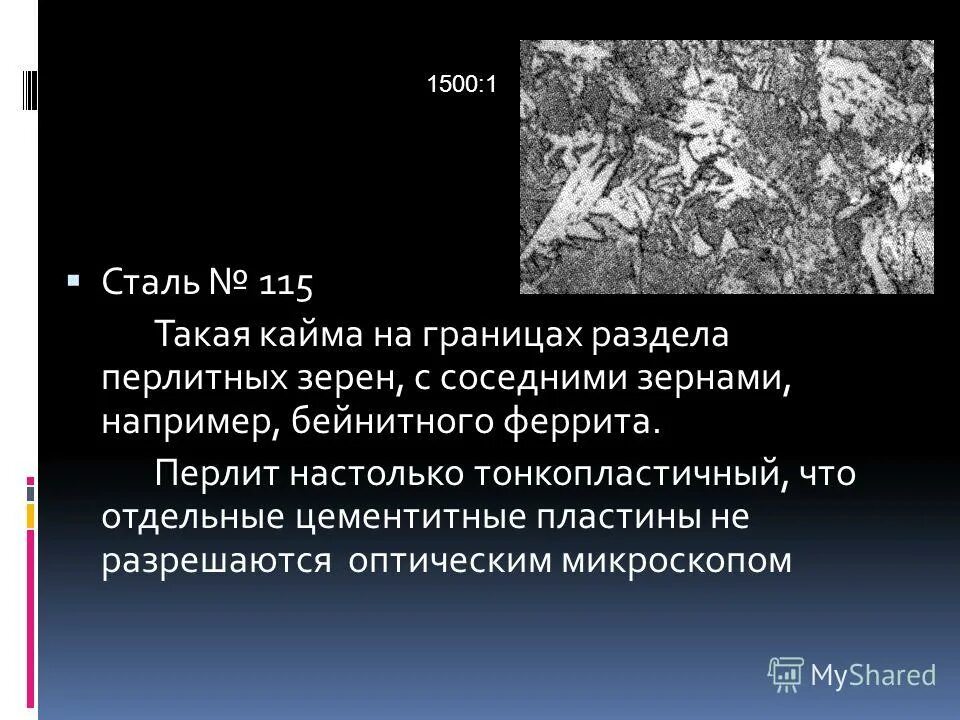 1500:1

Сталь № 115

Такая кайма на границах раздела перлитных зерен, с соседними зернами, например, бейнитного феррита.

Перлит настолько тонкопластичный, что отдельные цементитные пластины не разрешаются оптическим микроскопом

MyShared